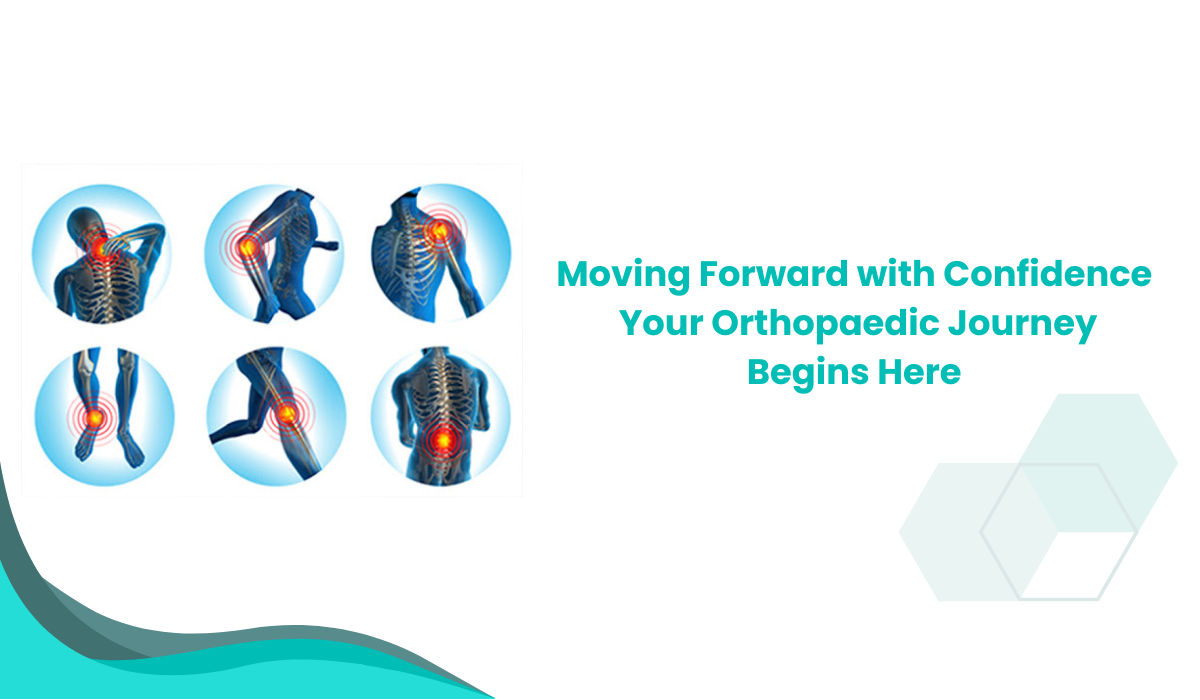 Moving Forward with Confidence
Your Orthopaedic Journey
Begins Here